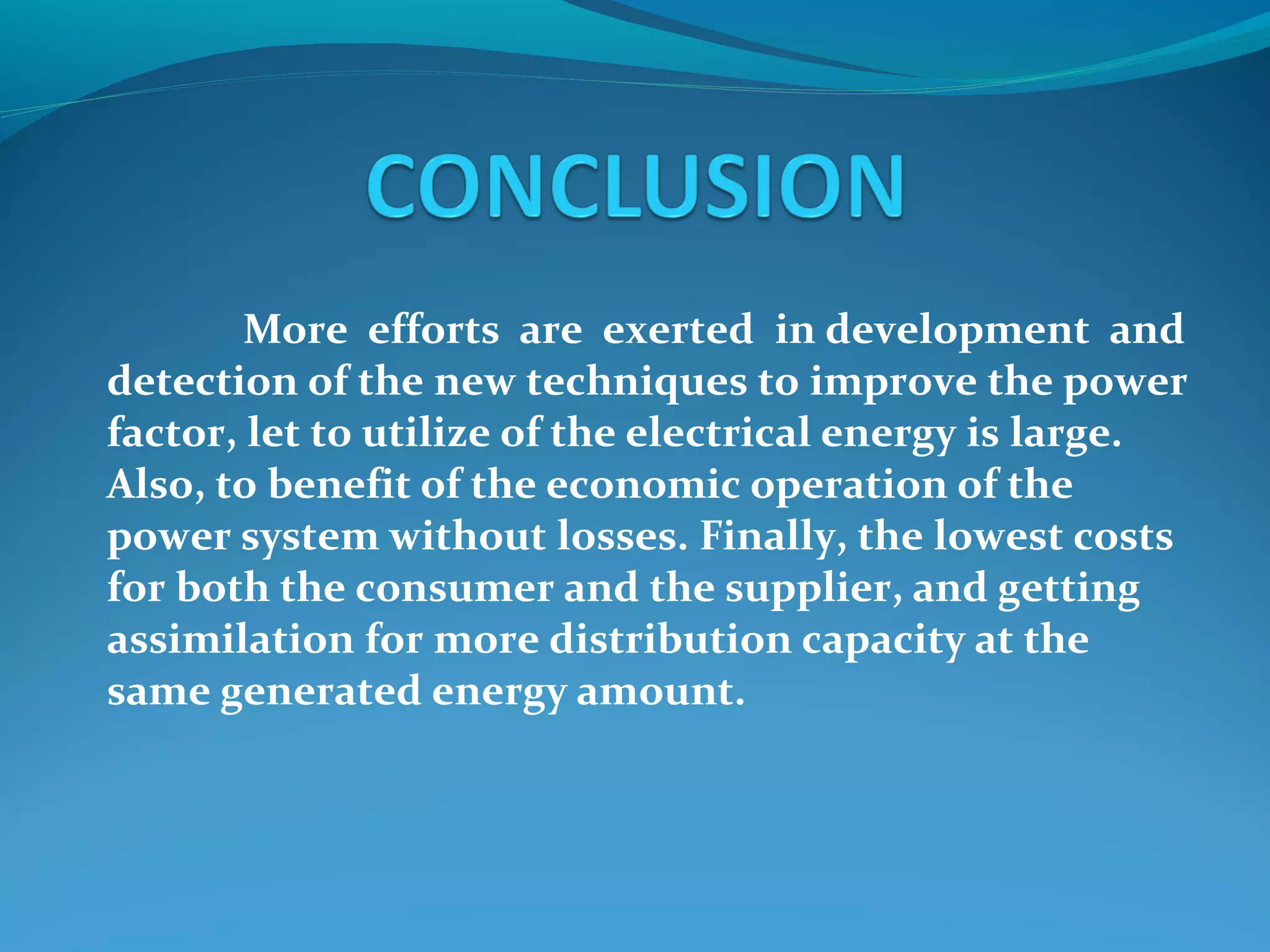 CONCLUSION

More efforts are exerted in development and detection of the new techniques to improve the power factor, let to utilize of the electrical energy is large. Also, to benefit of the economic operation of the power system without losses. Finally, the lowest costs for both the consumer and the supplier, and getting assimilation for more distribution capacity at the same generated energy amount.